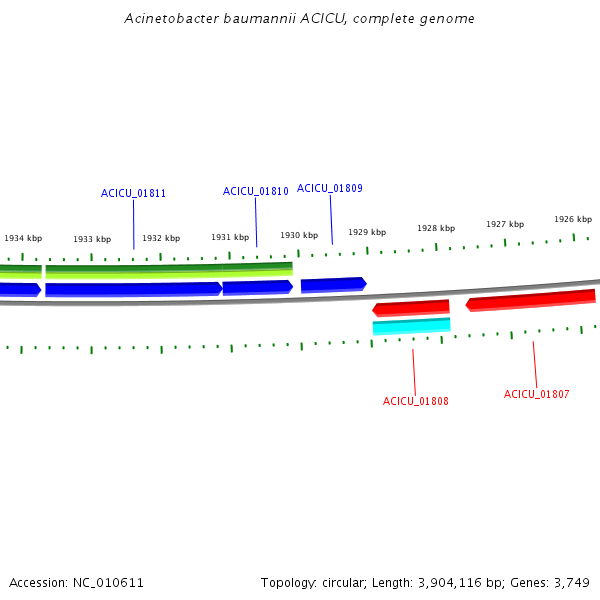 Acinetobacter baumannii ACICU, complete genome

ACICU_01811
ACICU_01810
ACICU_01809

1934 kbp
1933 kbp
1932 kbp
1931 kbp
1930 kbp
1929 kbp
1928 kbp
1927 kbp
1926 kbp

ACICU_01808
ACICU_01807

Accession: NC_010611

Topology: circular; Length: 3,904,116 bp; Genes: 3,749